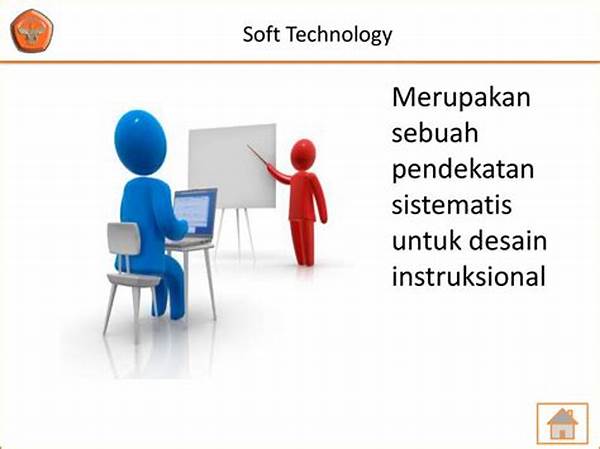 Soft Technology

Merupakan sebuah pendekatan sistematis untuk desain instruksional